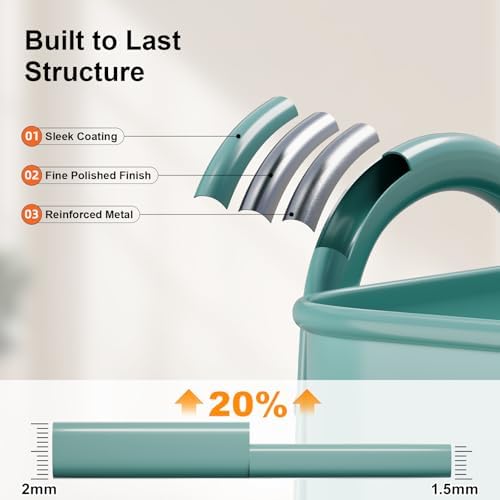 Built to Last Structure

01 Sleek Coating

02 Fine Polished Finish

03 Reinforced Metal

20%

2mm

1.5mm